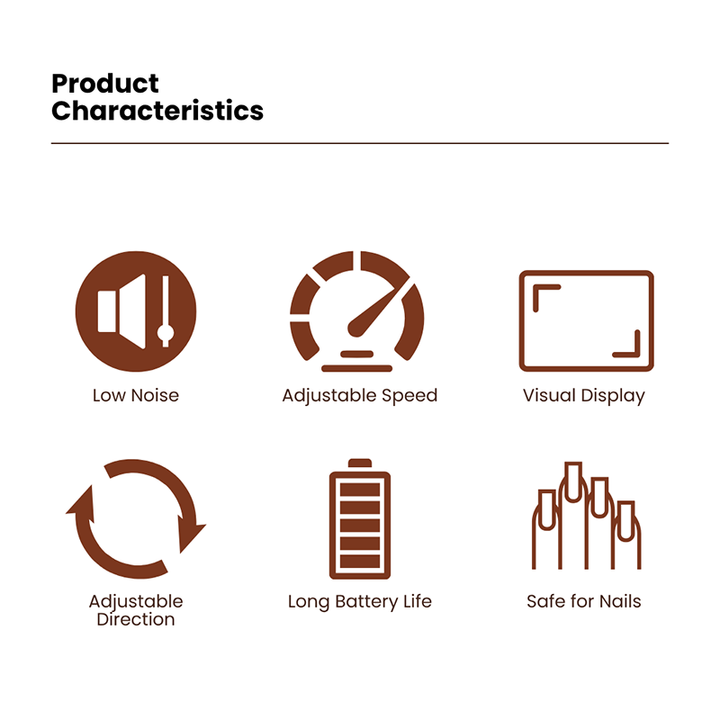 Product Characteristics

Low Noise

Adjustable Speed

Visual Display

Adjustable Direction

Long Battery Life

Safe for Nails